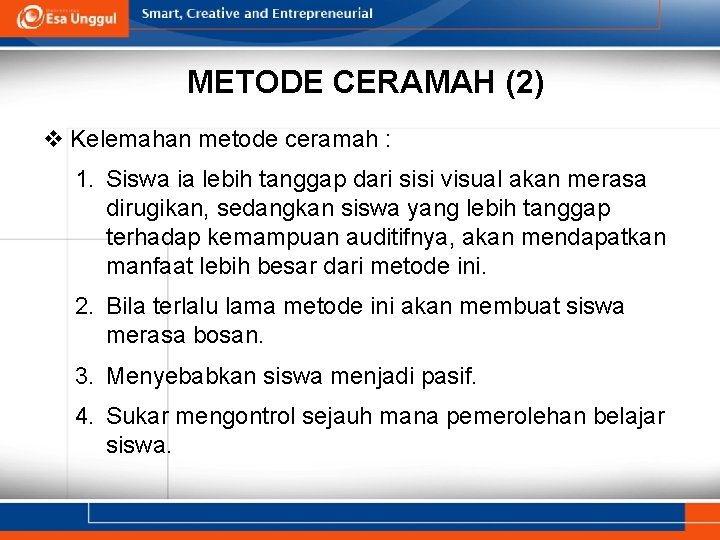 Esa Unggul

Smart, Creative and Entrepreneurial

METODE CERAMAH (2)

❖ Kelemahan metode ceramah :

1. Siswa ia lebih tanggap dari sisi visual akan merasa dirugikan, sedangkan siswa yang lebih tanggap terhadap kemampuan auditifnya, akan mendapatkan manfaat lebih besar dari metode ini.

2. Bila terlalu lama metode ini akan membuat siswa merasa bosan.

3. Menyebabkan siswa menjadi pasif.

4. Sukar mengontrol sejauh mana pemerolehan belajar siswa.